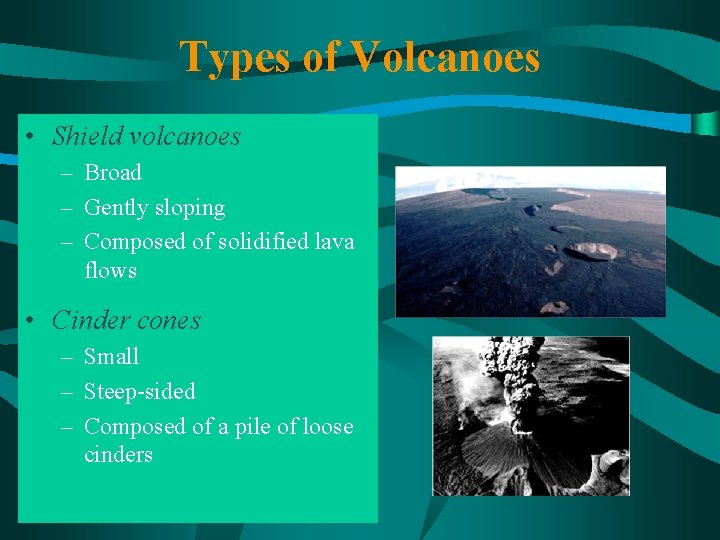 Types of Volcanoes

• Shield volcanoes
  – Broad
  – Gently sloping
  – Composed of solidified lava flows

• Cinder cones
  – Small
  – Steep-sided
  – Composed of a pile of loose cinders